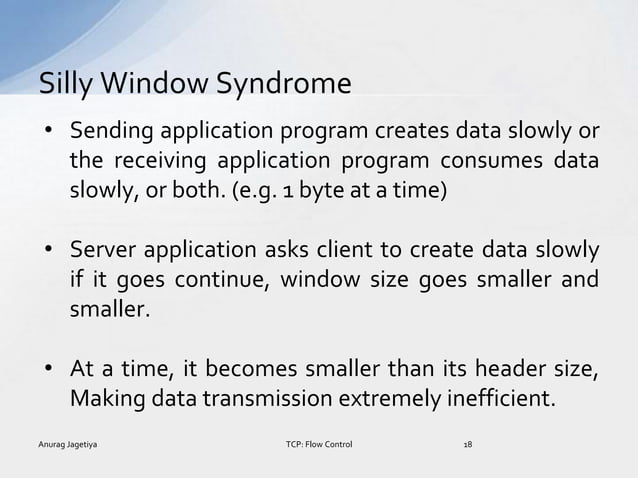 Silly Window Syndrome

• Sending application program creates data slowly or the receiving application program consumes data slowly, or both. (e.g. 1 byte at a time)

• Server application asks client to create data slowly if it goes continue, window size goes smaller and smaller.

• At a time, it becomes smaller than its header size, Making data transmission extremely inefficient.

Anurag Jagetiya TCP: Flow Control 18